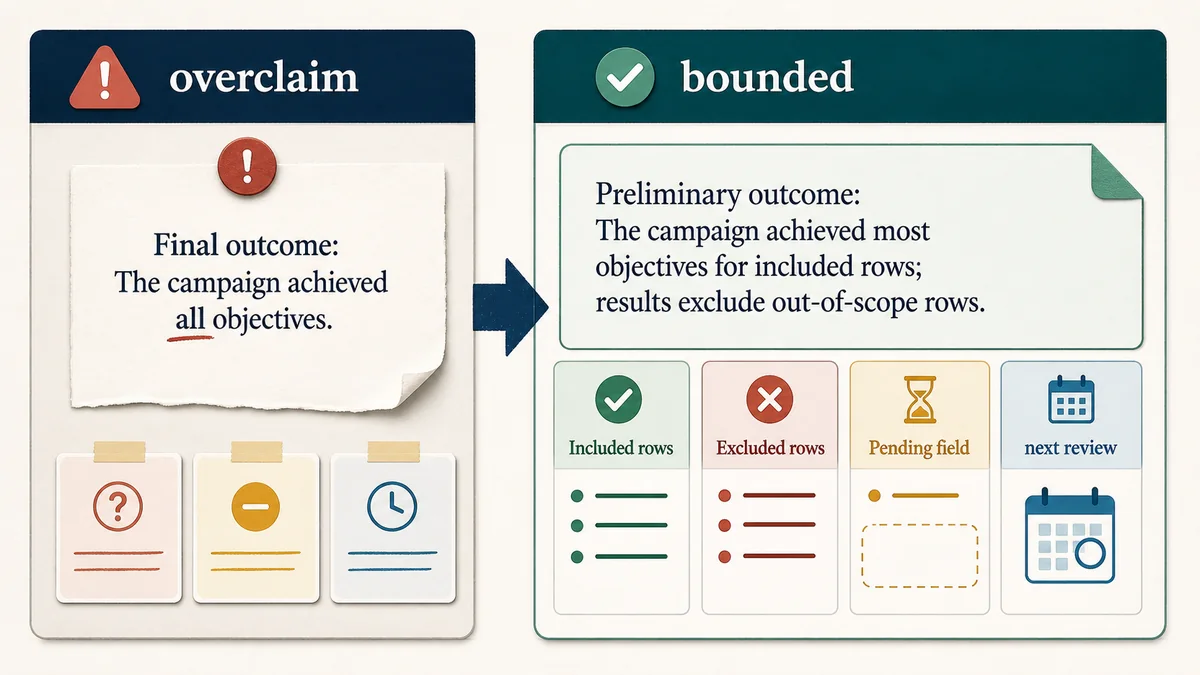 overclaim

Final outcome:
The campaign achieved all objectives.

bounded

Preliminary outcome:
The campaign achieved most objectives for included rows; results exclude out-of-scope rows.

Included rows

Excluded rows

Pending field

next review